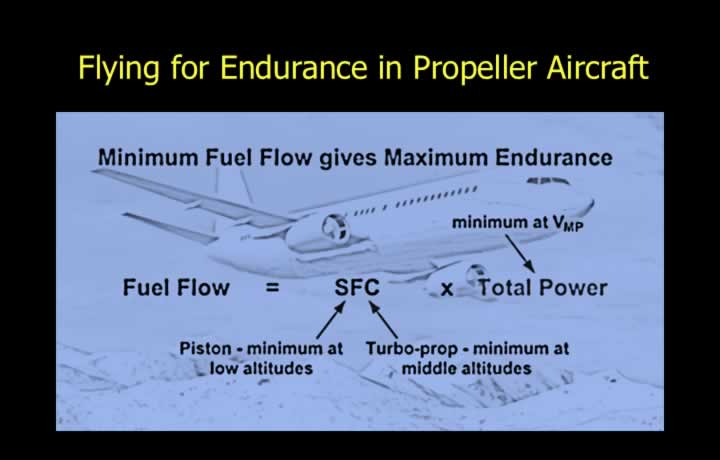 Flying for Endurance in Propeller Aircraft

Minimum Fuel Flow gives Maximum Endurance

minimum at $V_{MP}$

Fuel Flow = SFC x Total Power

Piston - minimum at low altitudes

Turbo-prop - minimum at middle altitudes